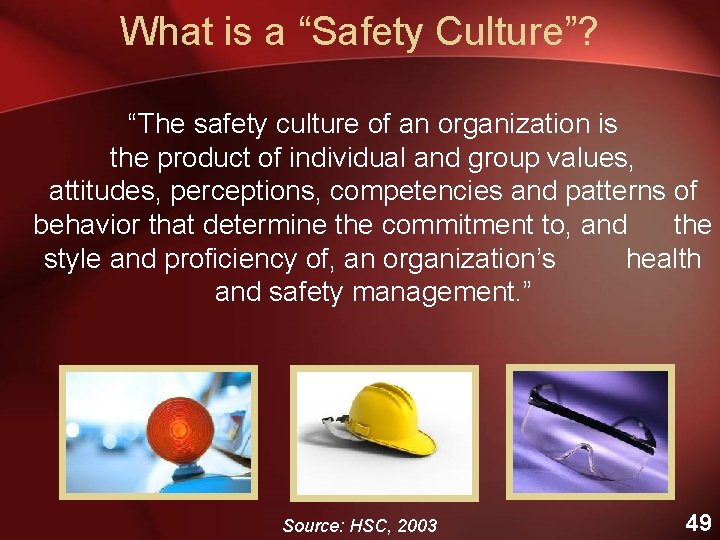 What is a “Safety Culture”?

“The safety culture of an organization is the product of individual and group values, attitudes, perceptions, competencies and patterns of behavior that determine the commitment to, and the style and proficiency of, an organization’s health and safety management.”

Source: HSC, 2003

49